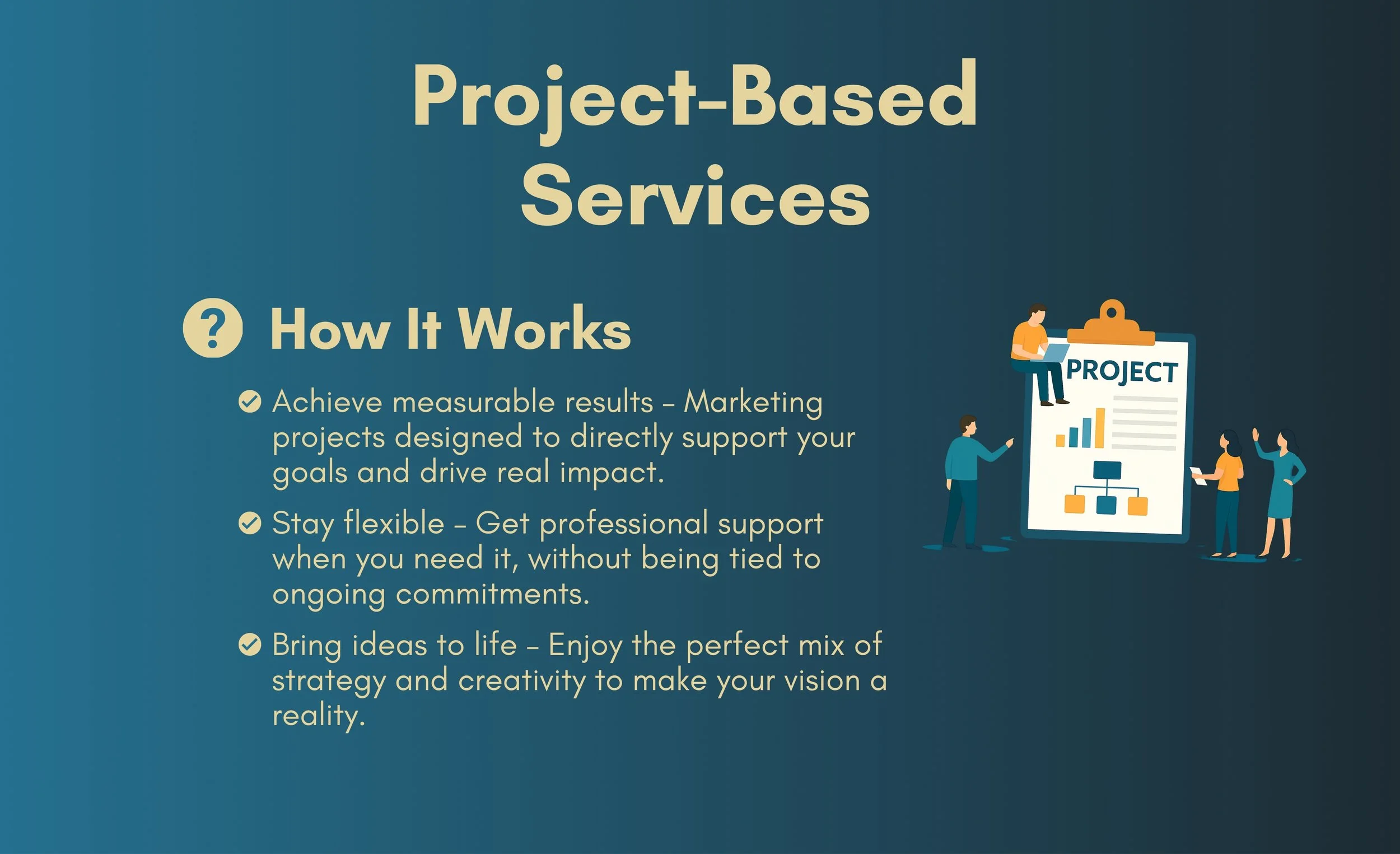 Project-Based Services

How It Works

Achieve measurable results – Marketing projects designed to directly support your goals and drive real impact.

Stay flexible – Get professional support when you need it, without being tied to ongoing commitments.

Bring ideas to life – Enjoy the perfect mix of strategy and creativity to make your vision a reality.

PROJECT